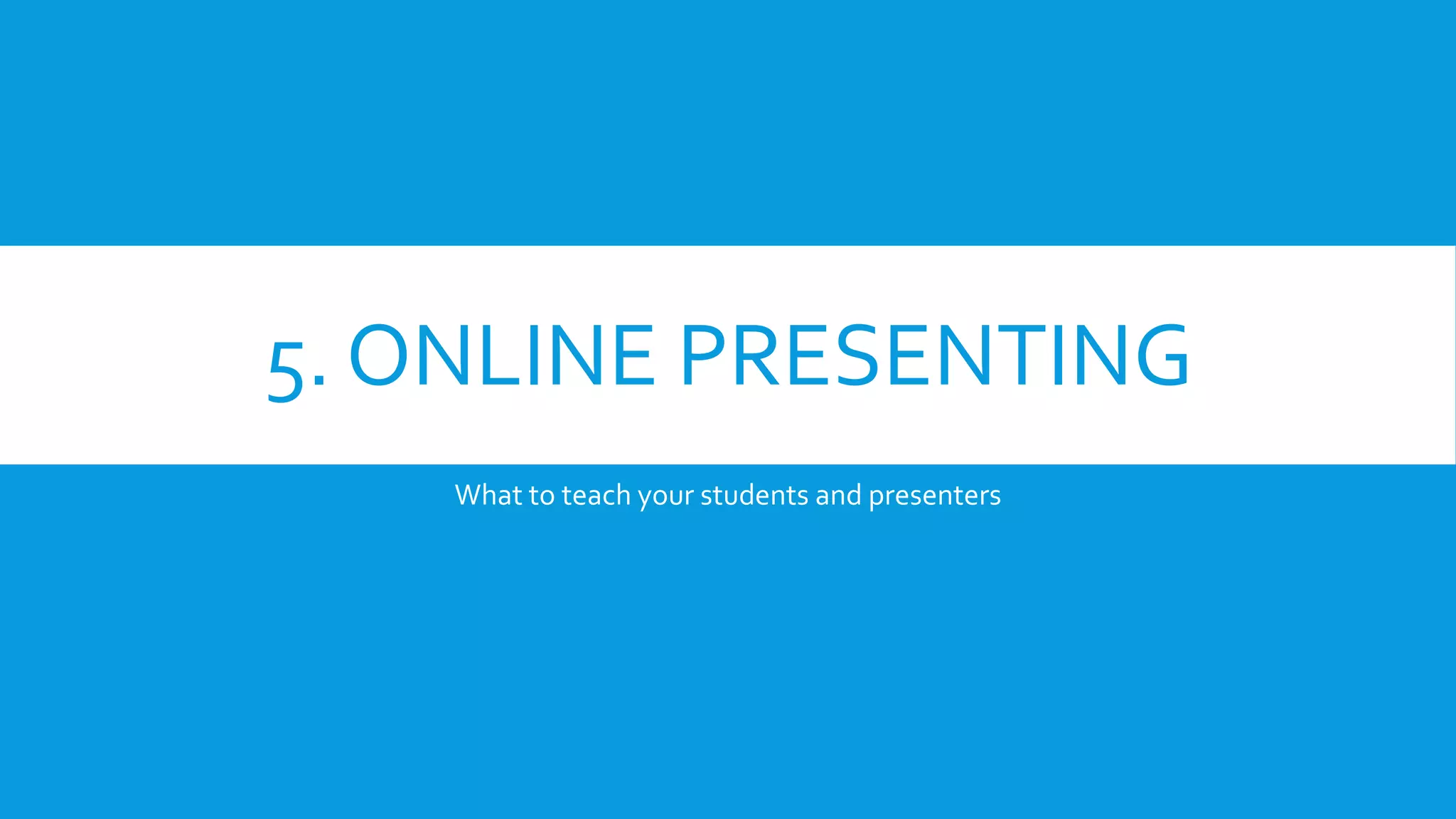 5. ONLINE PRESENTING

What to teach your students and presenters